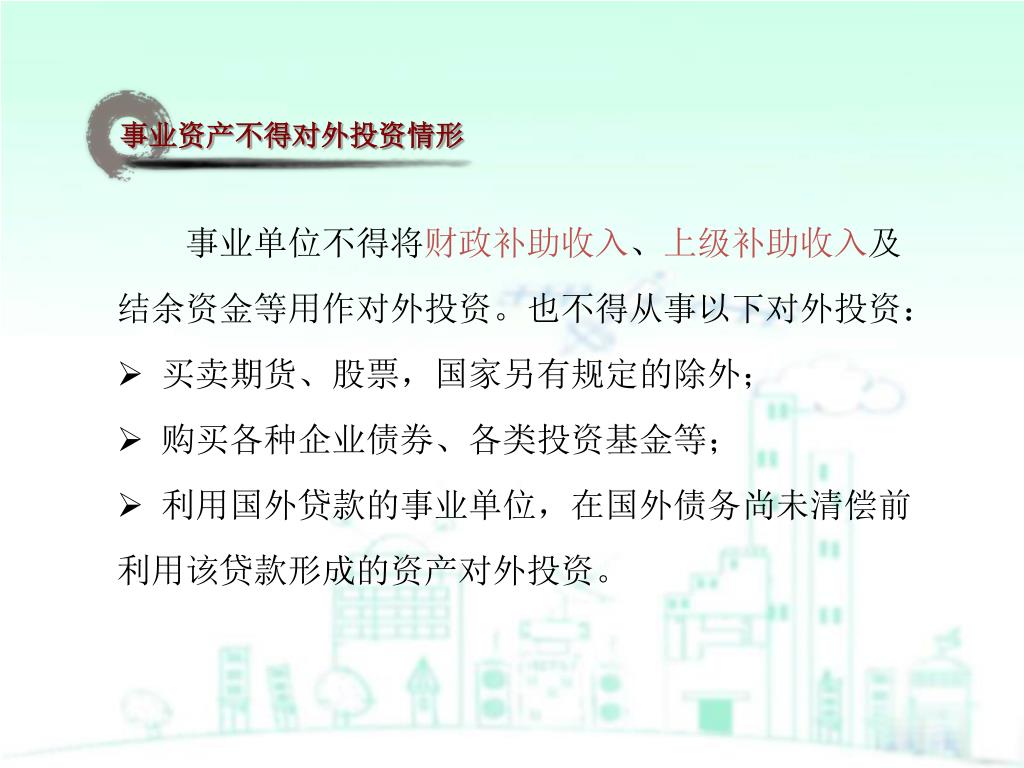 事业资产不得对外投资情形

事业单位不得将财政补助收入、上级补助收入及结余资金等用作对外投资。也不得从事以下对外投资：

➢ 买卖期货、股票，国家另有规定的除外；

➢ 购买各种企业债券、各类投资基金等；

➢ 利用国外贷款的事业单位，在国外债务尚未清偿前利用该贷款形成的资产对外投资。